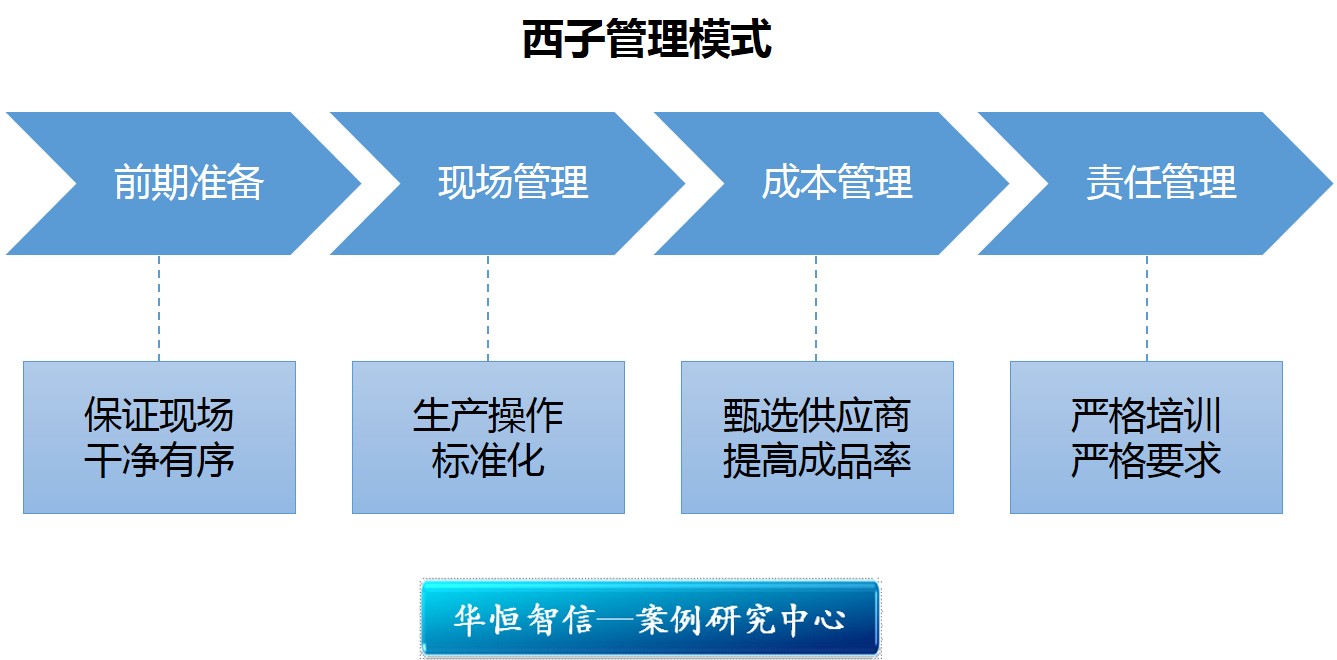 西子管理模式

前期准备

现场管理

成本管理

责任管理

保证现场
干净有序

生产操作
标准化

甄选供应商
提高成品率

严格培训
严格要求

华恒智信—案例研究中心